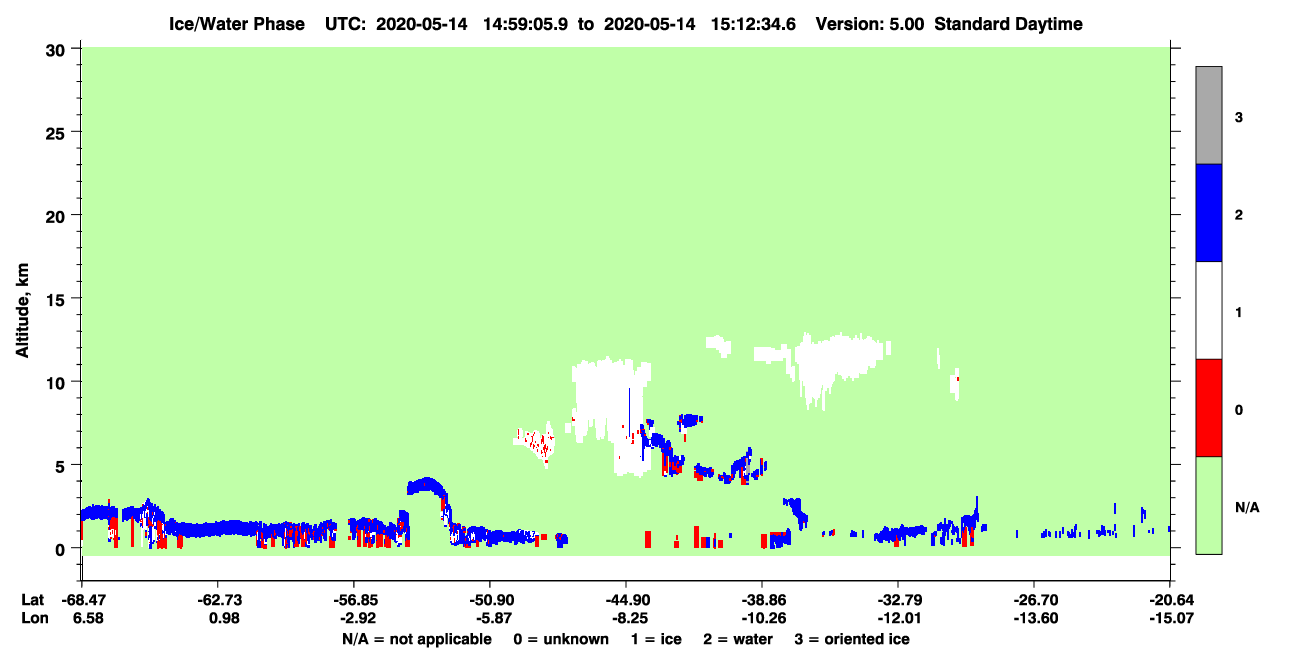 Ice/Water Phase UTC: 2020-05-14 14:59:05.9 to 2020-05-14 15:12:34.6 Version: 5.00 Standard Daytime

30
25
20
15
10
5
0

Altitude, km

3
2
1
0
N/A

| Lat | -68.47 | -62.73 | -56.85 | -50.90 | -44.90 | -38.86 | -32.79 | -26.70 | -20.64 |
|---|---|---|---|---|---|---|---|---|---|
| Lon | 6.58 | 0.98 | -2.92 | -5.87 | -8.25 | -10.26 | -12.01 | -13.60 | -15.07 |

N/A = not applicable 0 = unknown 1 = ice 2 = water 3 = oriented ice